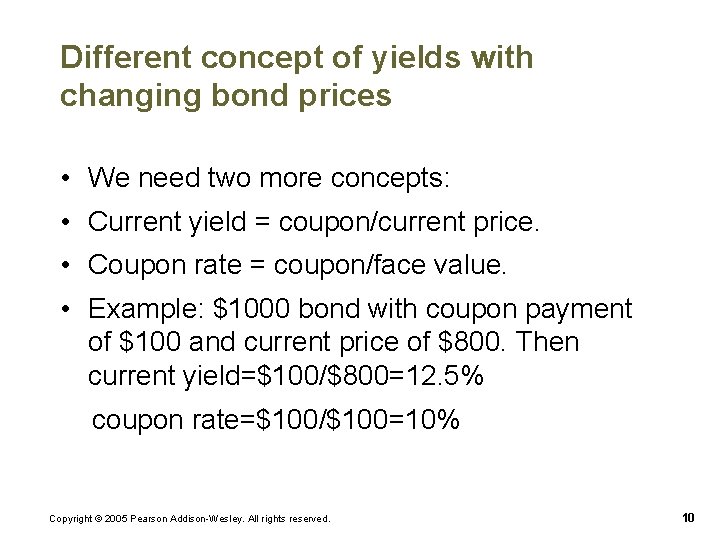 Different concept of yields with changing bond prices

• We need two more concepts:
• Current yield = coupon/current price.
• Coupon rate = coupon/face value.
• Example: \$1000 bond with coupon payment of \$100 and current price of \$800. Then current yield=\$100/\$800=12.5%

coupon rate=\$100/\$100=10%

Copyright © 2005 Pearson Addison-Wesley. All rights reserved.

10